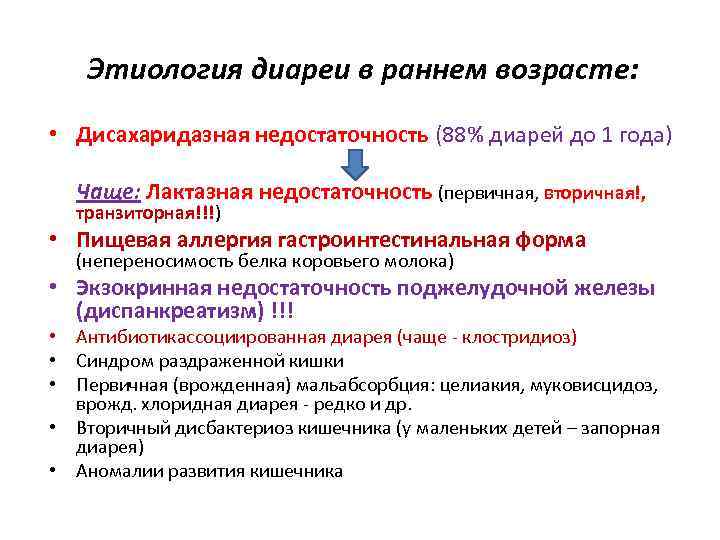 Этиология диареи в раннем возрасте:

• Дисахаридазная недостаточность (88% диарей до 1 года)

Чаще: Лактазная недостаточность (первичная, вторичная!, транзиторная!!!)

• Пищевая аллергия гастроинтестинальная форма (непереносимость белка коровьего молока)

• Экзокринная недостаточность поджелудочной железы (диспанкреатизм) !!!

• Антибиотикассоциированная диарея (чаще - клостридиоз)

• Синдром раздраженной кишки

• Первичная (врожденная) мальабсорбция: целиакия, муковисцидоз, врожд. хлоридная диарея - редко и др.

• Вторичный дисбактериоз кишечника (у маленьких детей – запорная диарея)

• Аномалии развития кишечника